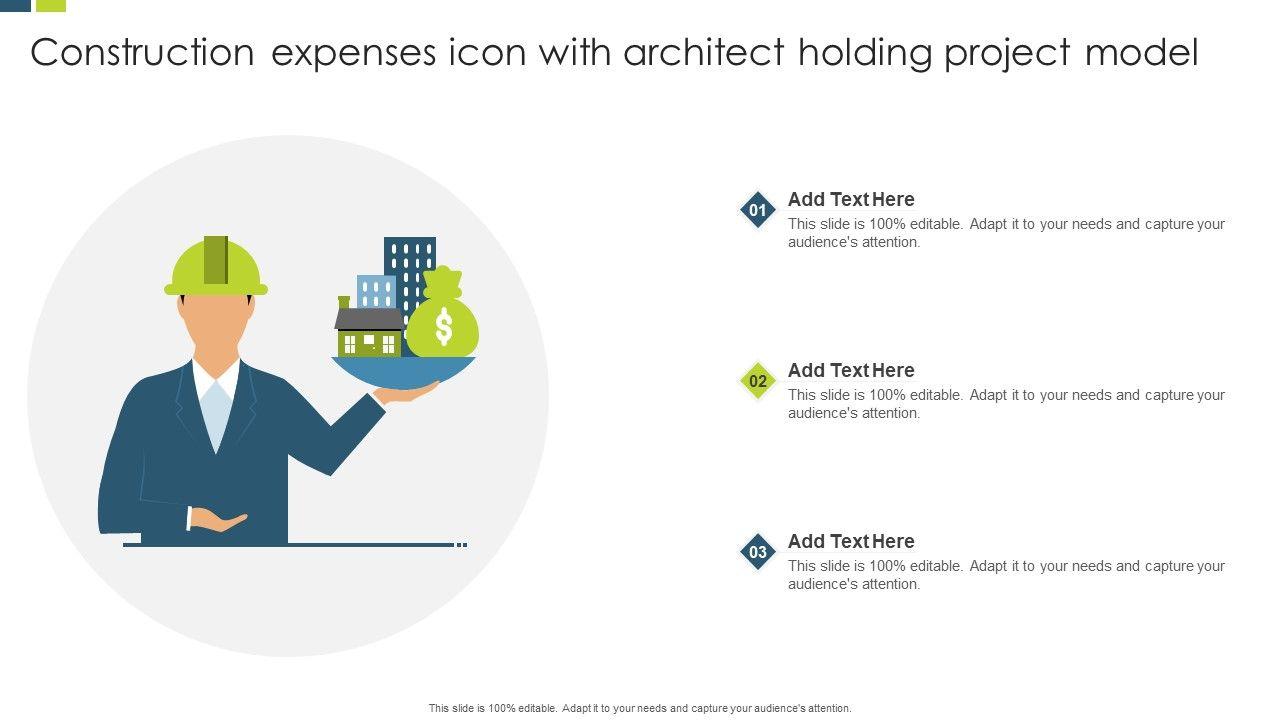 Construction expenses icon with architect holding project model

$

01

Add Text Here

This slide is 100% editable. Adapt it to your needs and capture your audience's attention.

02

Add Text Here

This slide is 100% editable. Adapt it to your needs and capture your audience's attention.

03

Add Text Here

This slide is 100% editable. Adapt it to your needs and capture your audience's attention.

This slide is 100% editable. Adapt it to your needs and capture your audience's attention.